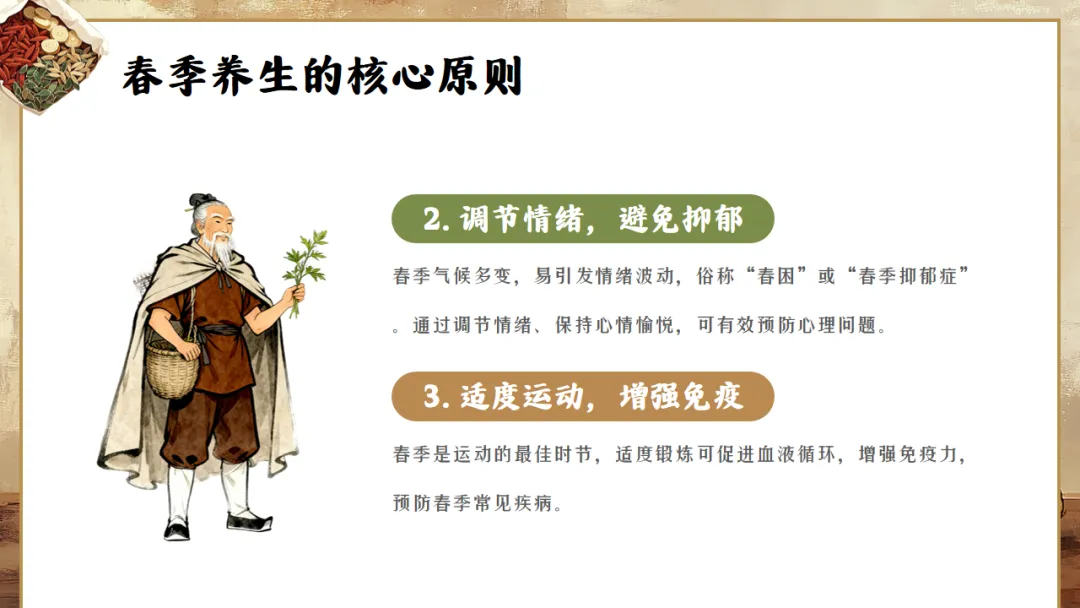 春季养生的核心原则

2. 调节情绪，避免抑郁

春季气候多变，易引发情绪波动，俗称“春困”或“春季抑郁症”。通过调节情绪、保持心情愉悦，可有效预防心理问题。

3. 适度运动，增强免疫

春季是运动的最佳时节，适度锻炼可促进血液循环，增强免疫力，预防春季常见疾病。